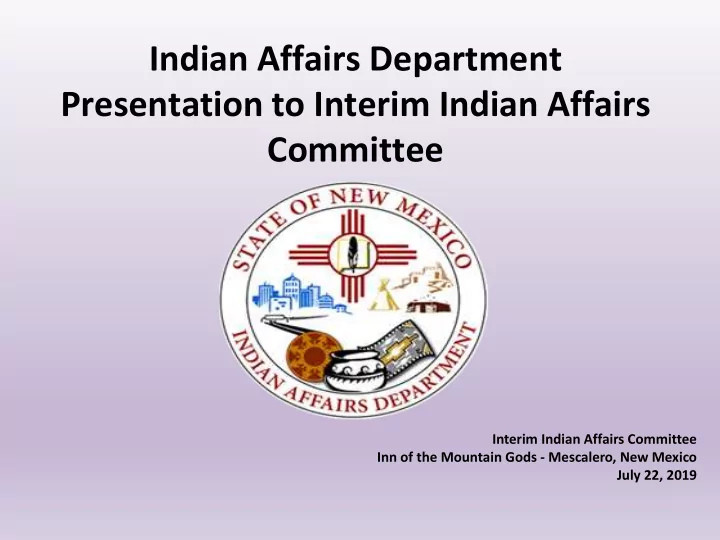 Indian Affairs Department
Presentation to Interim Indian Affairs Committee

STATE OF NEW MEXICO
INDIAN AFFAIRS DEPARTMENT

Interim Indian Affairs Committee
Inn of the Mountain Gods - Mescalero, New Mexico
July 22, 2019